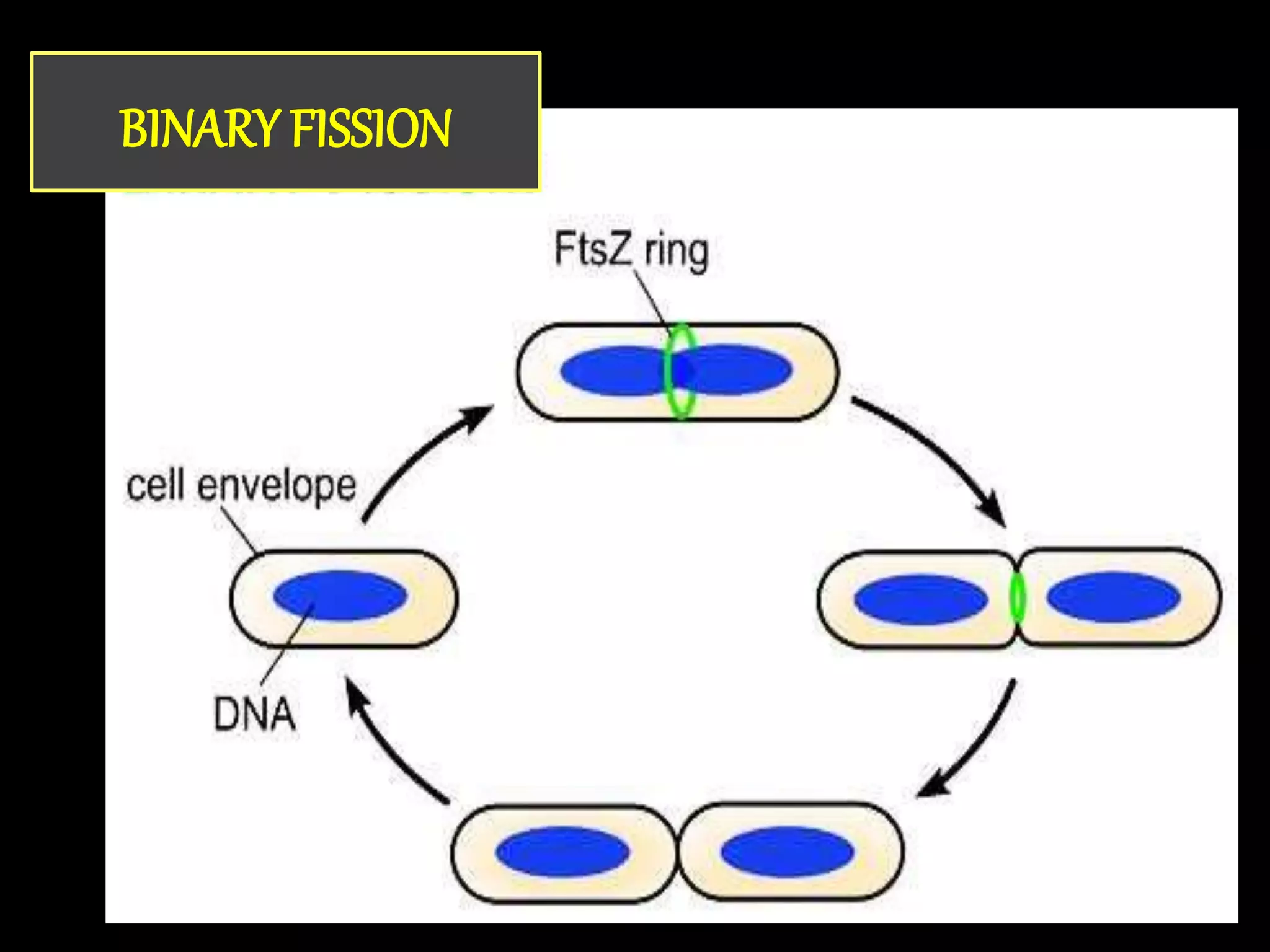 BINARY FISSION

FtsZ ring

cell envelope

DNA